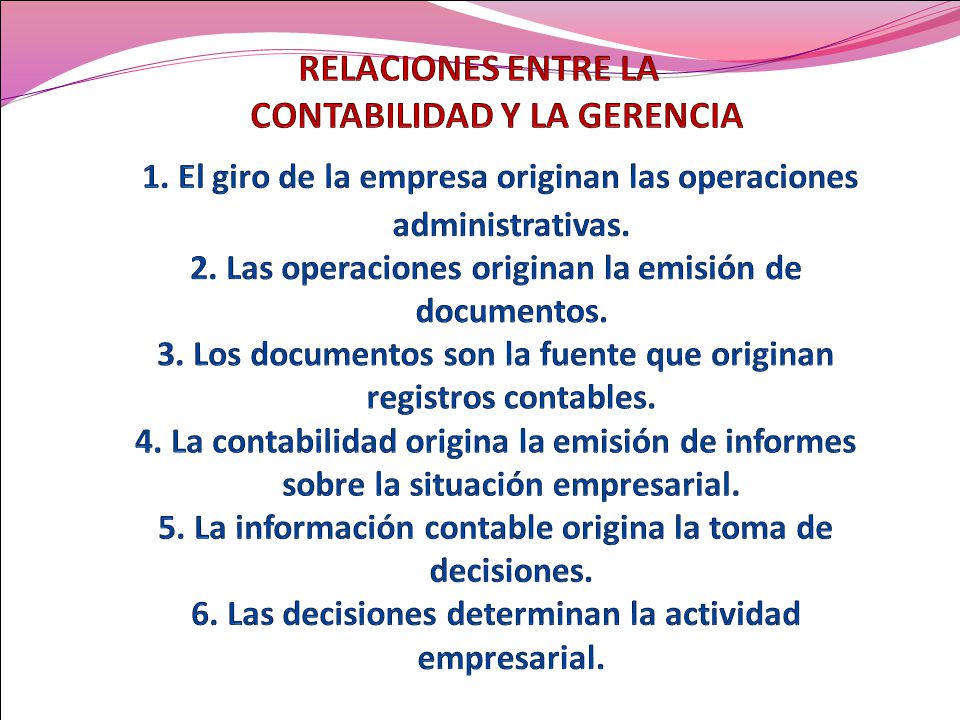 RELACIONES ENTRE LA CONTABILIDAD Y LA GERENCIA

1. El giro de la empresa originan las operaciones administrativas.
2. Las operaciones originan la emisión de documentos.
3. Los documentos son la fuente que originan registros contables.
4. La contabilidad origina la emisión de informes sobre la situación empresarial.
5. La información contable origina la toma de decisiones.
6. Las decisiones determinan la actividad empresarial.